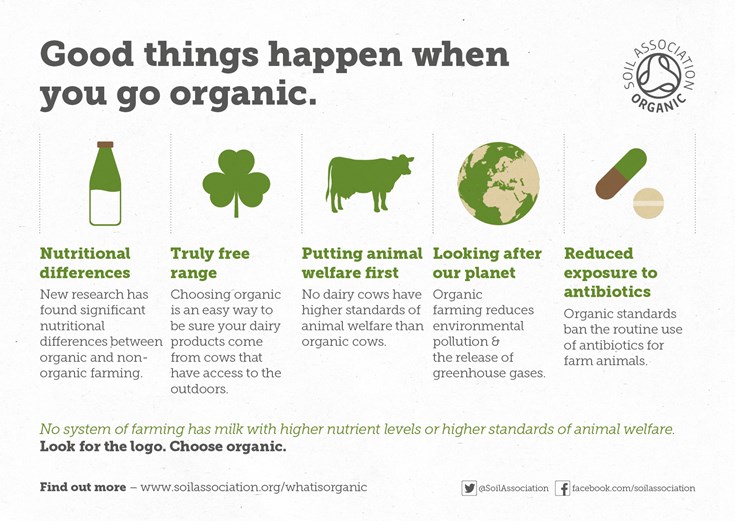 Good things happen when you go organic.

SOIL ASSOCIATION ORGANIC

Nutritional differences
New research has found significant nutritional differences between organic and non-organic farming.

Truly free range
Choosing organic is an easy way to be sure your dairy products come from cows that have access to the outdoors.

Putting animal welfare first
No dairy cows have higher standards of animal welfare than organic cows.

Looking after our planet
Organic farming reduces environmental pollution & the release of greenhouse gases.

Reduced exposure to antibiotics
Organic standards ban the routine use of antibiotics for farm animals.

No system of farming has milk with higher nutrient levels or higher standards of animal welfare.
Look for the logo. Choose organic.

Find out more – www.soilassociation.org/whatisorganic

@SoilAssociation facebook.com/soilassociation